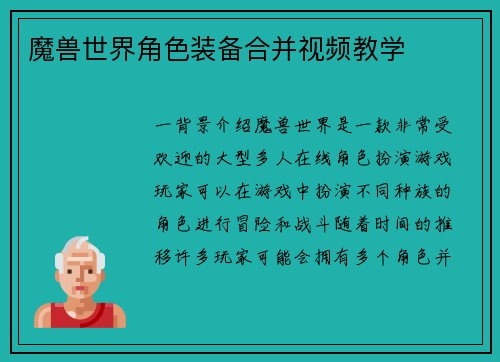 魔兽世界角色装备合并视频教学

一背景介绍魔兽世界是一款非常受欢迎的大型多人在线角色扮演游戏玩家可以在游戏中扮演不同种族的角色进行冒险和战斗随着时间的推移许多玩家可能会拥有多个角色并